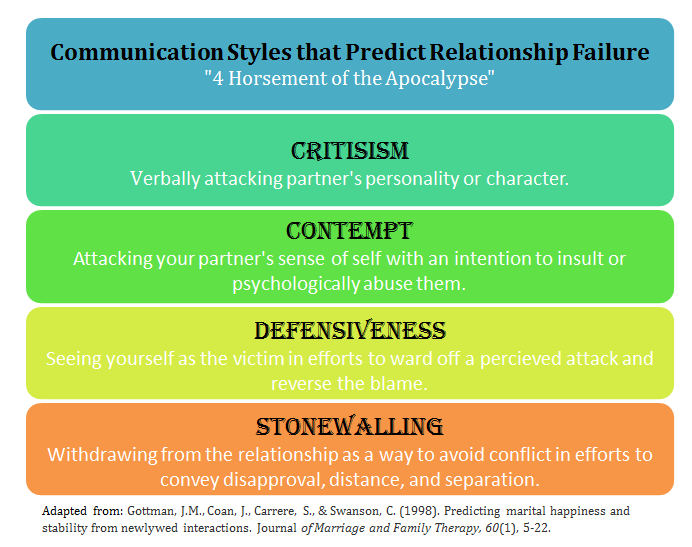 Communication Styles that Predict Relationship Failure
"4 Horsement of the Apocalypse"

CRITISISM
Verbally attacking partner's personality or character.

CONTEMPT
Attacking your partner's sense of self with an intention to insult or psychologically abuse them.

DEFENSIVENESS
Seeing yourself as the victim in efforts to ward off a percieved attack and reverse the blame.

STONEWALLING
Withdrawing from the relationship as a way to avoid conflict in efforts to convey disapproval, distance, and separation.

Adapted from: Gottman, J.M., Coan, J., Carrere, S., & Swanson, C. (1998). Predicting marital happiness and stability from newlywed interactions. Journal of Marriage and Family Therapy, 60(1), 5-22.